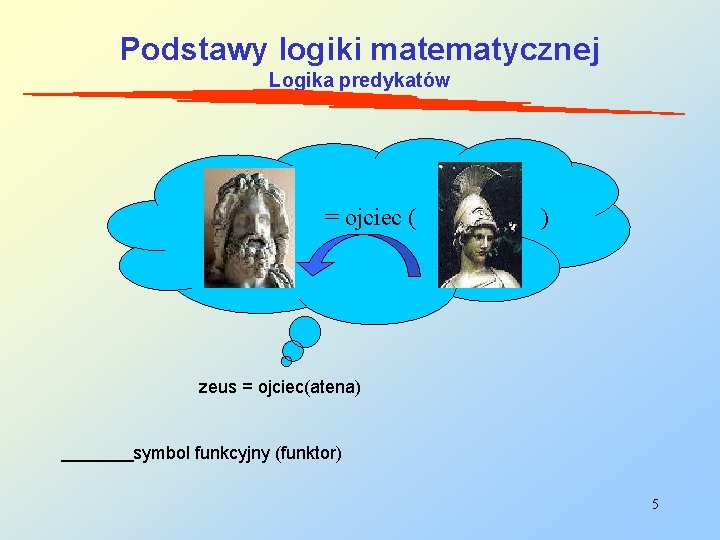 Podstawy logiki matematycznej
Logika predykatów

= ojciec ( )

zeus = ojciec(atena)

________symbol funkcyjny (funktor)

5